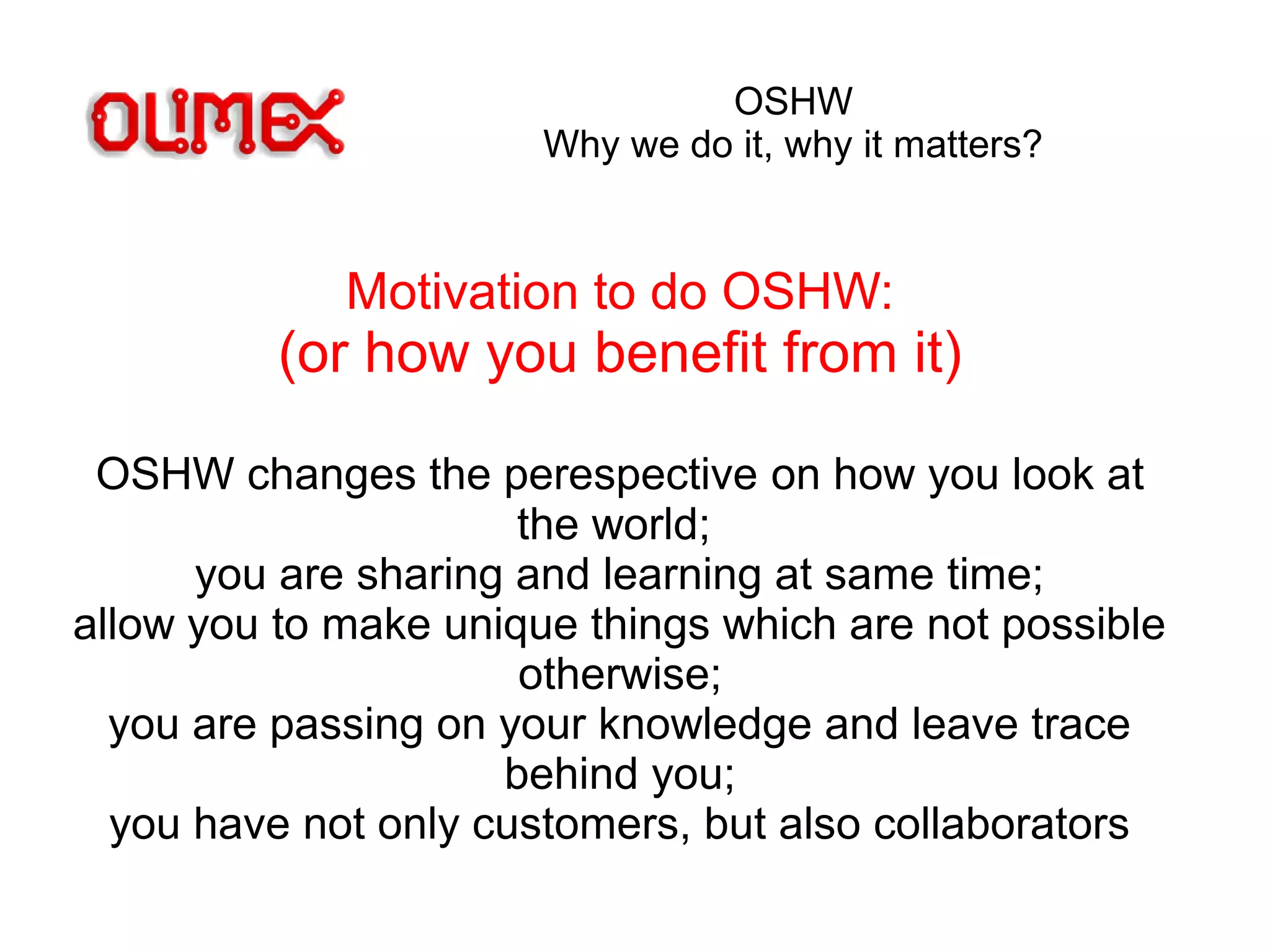 OLIMEX

OSHW
Why we do it, why it matters?

Motivation to do OSHW:
(or how you benefit from it)

OSHW changes the perespective on how you look at the world;
you are sharing and learning at same time;
allow you to make unique things which are not possible otherwise;
you are passing on your knowledge and leave trace behind you;
you have not only customers, but also collaborators